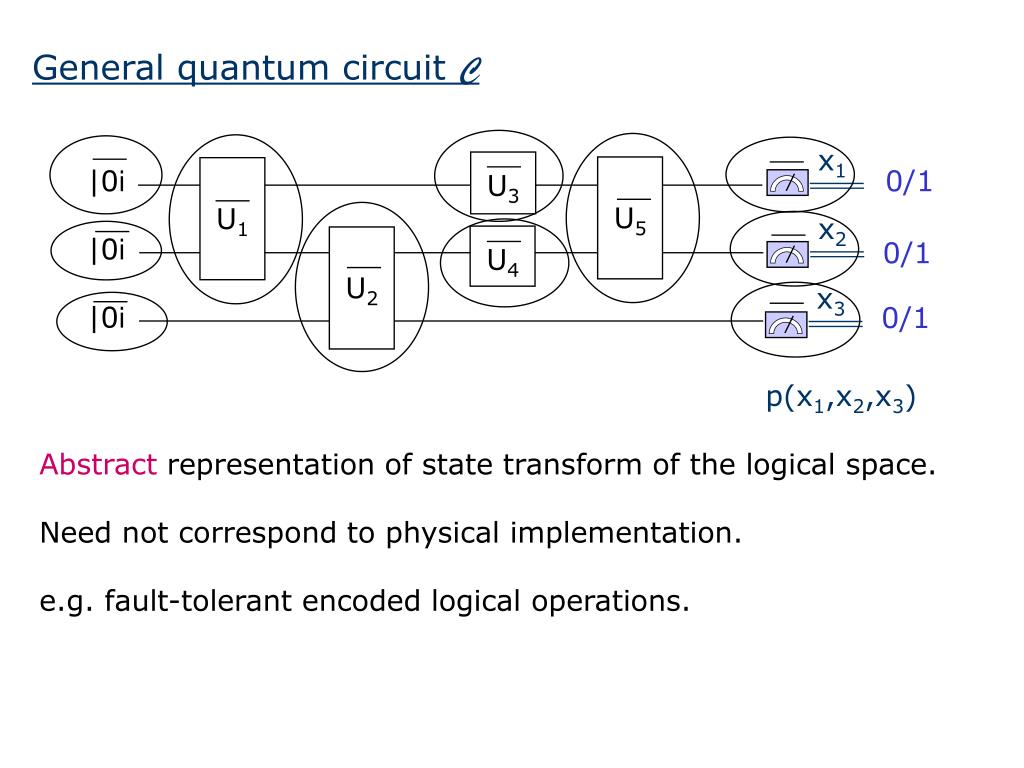 General quantum circuit $\mathcal{C}$

$\overline{|0i}$
$\overline{|0i}$
$\overline{|0i}$

$\overline{U_1}$
$\overline{U_2}$
$\overline{U_3}$
$\overline{U_4}$
$\overline{U_5}$

$x_1$ 0/1
$x_2$ 0/1
$x_3$ 0/1

$p(x_1,x_2,x_3)$

Abstract representation of state transform of the logical space.

Need not correspond to physical implementation.

e.g. fault-tolerant encoded logical operations.